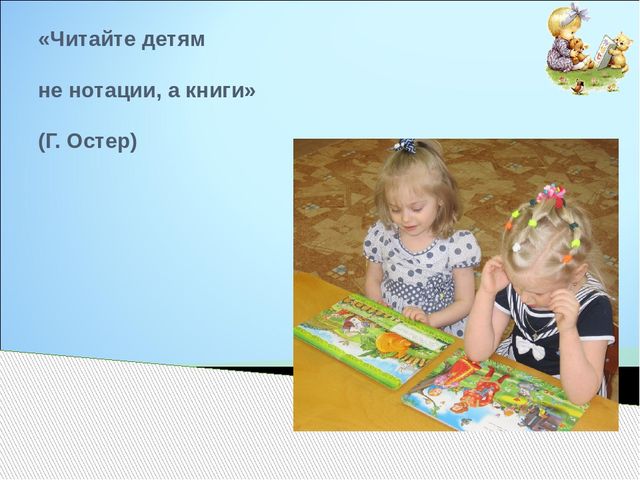 «Читайте детям

не нотации, а книги»

(Г. Остер)